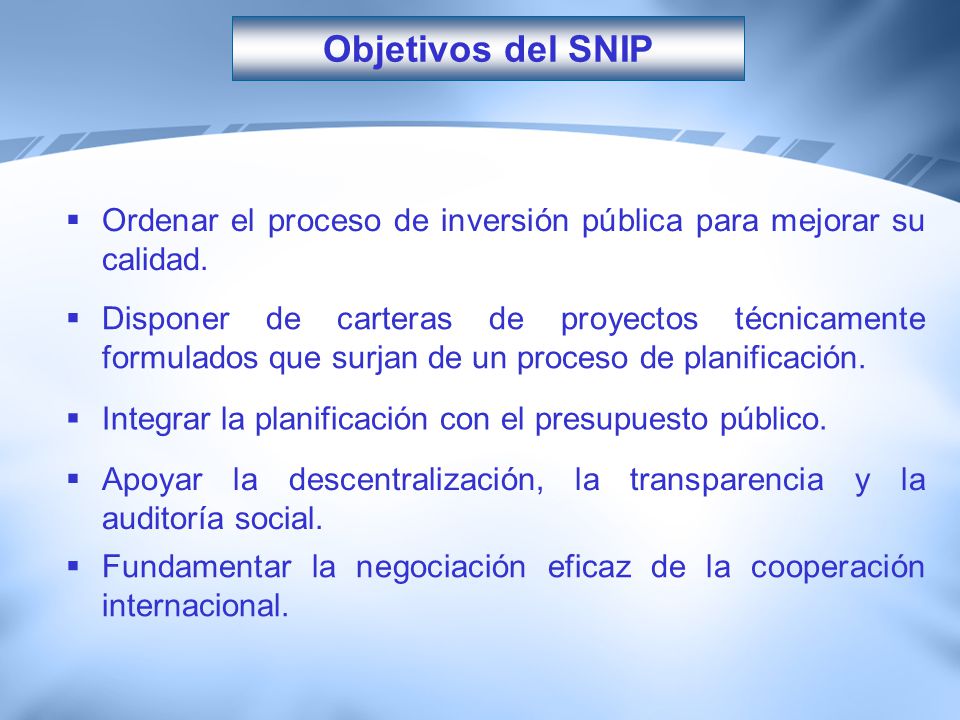 Objetivos del SNIP

▪ Ordenar el proceso de inversión pública para mejorar su calidad.

▪ Disponer de carteras de proyectos técnicamente formulados que surjan de un proceso de planificación.

▪ Integrar la planificación con el presupuesto público.

▪ Apoyar la descentralización, la transparencia y la auditoría social.

▪ Fundamentar la negociación eficaz de la cooperación internacional.